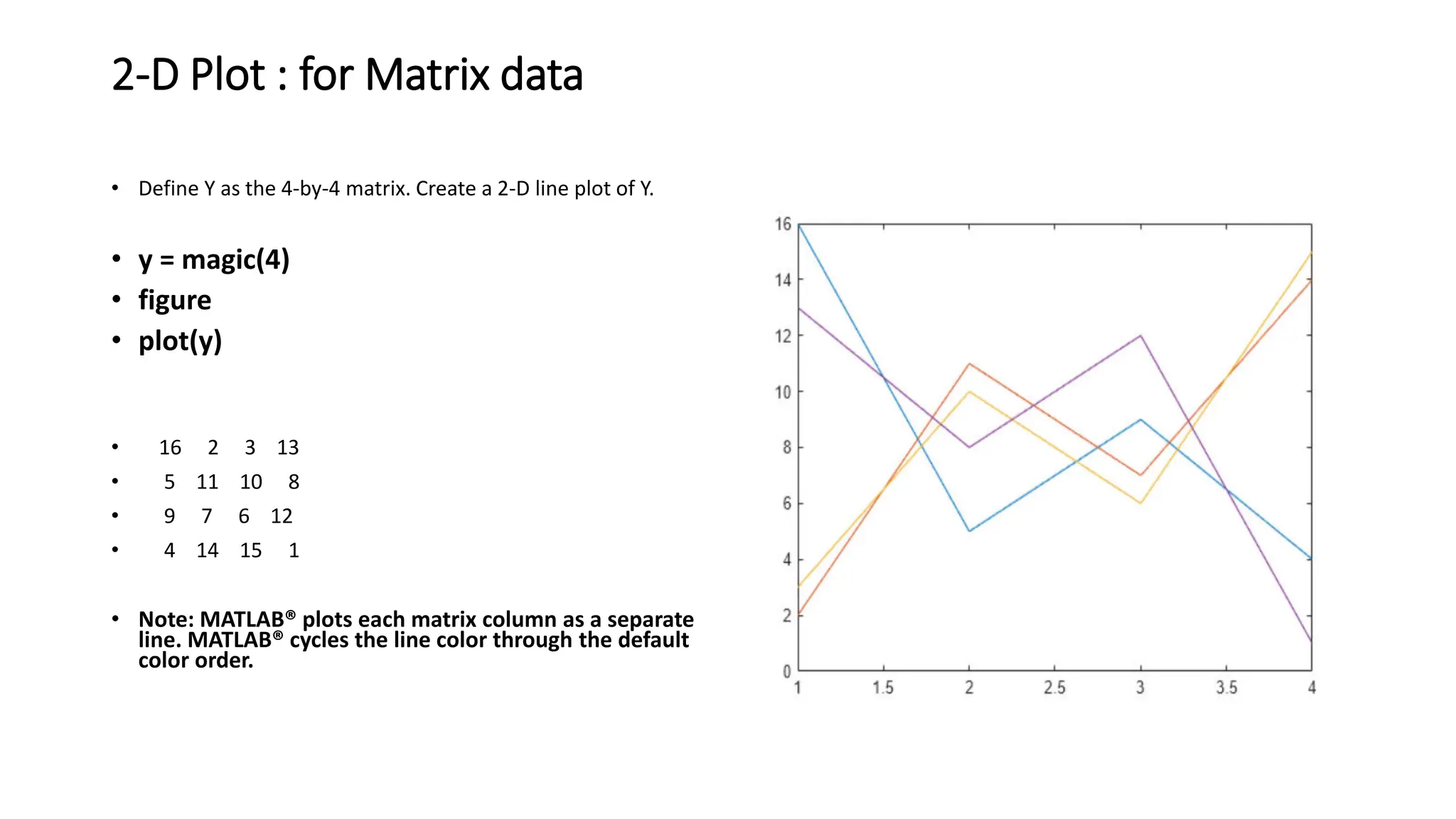 2-D Plot : for Matrix data

• Define Y as the 4-by-4 matrix. Create a 2-D line plot of Y.

• y = magic(4)
• figure
• plot(y)

• 16 2 3 13
• 5 11 10 8
• 9 7 6 12
• 4 14 15 1

• Note: MATLAB® plots each matrix column as a separate line. MATLAB® cycles the line color through the default color order.

16
14
12
10
8
6
4
2
0
1
1.5
2
2.5
3
3.5
4